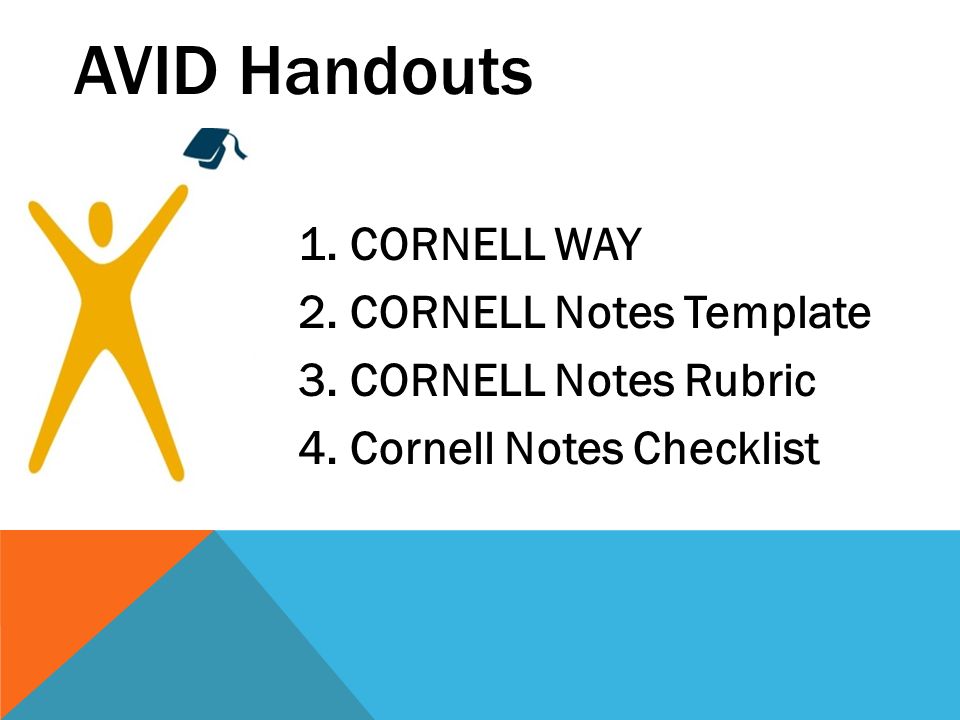 AVID Handouts

1. CORNELL WAY
2. CORNELL Notes Template
3. CORNELL Notes Rubric
4. Cornell Notes Checklist